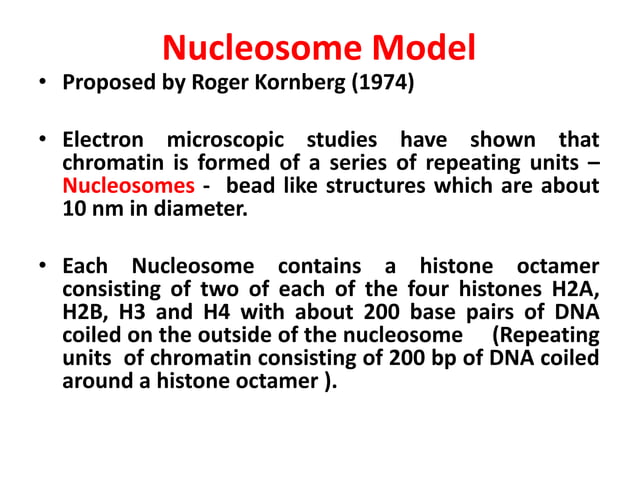 Nucleosome Model

• Proposed by Roger Kornberg (1974)

• Electron microscopic studies have shown that chromatin is formed of a series of repeating units – Nucleosomes - bead like structures which are about 10 nm in diameter.

• Each Nucleosome contains a histone octamer consisting of two of each of the four histones H2A, H2B, H3 and H4 with about 200 base pairs of DNA coiled on the outside of the nucleosome (Repeating units of chromatin consisting of 200 bp of DNA coiled around a histone octamer ).